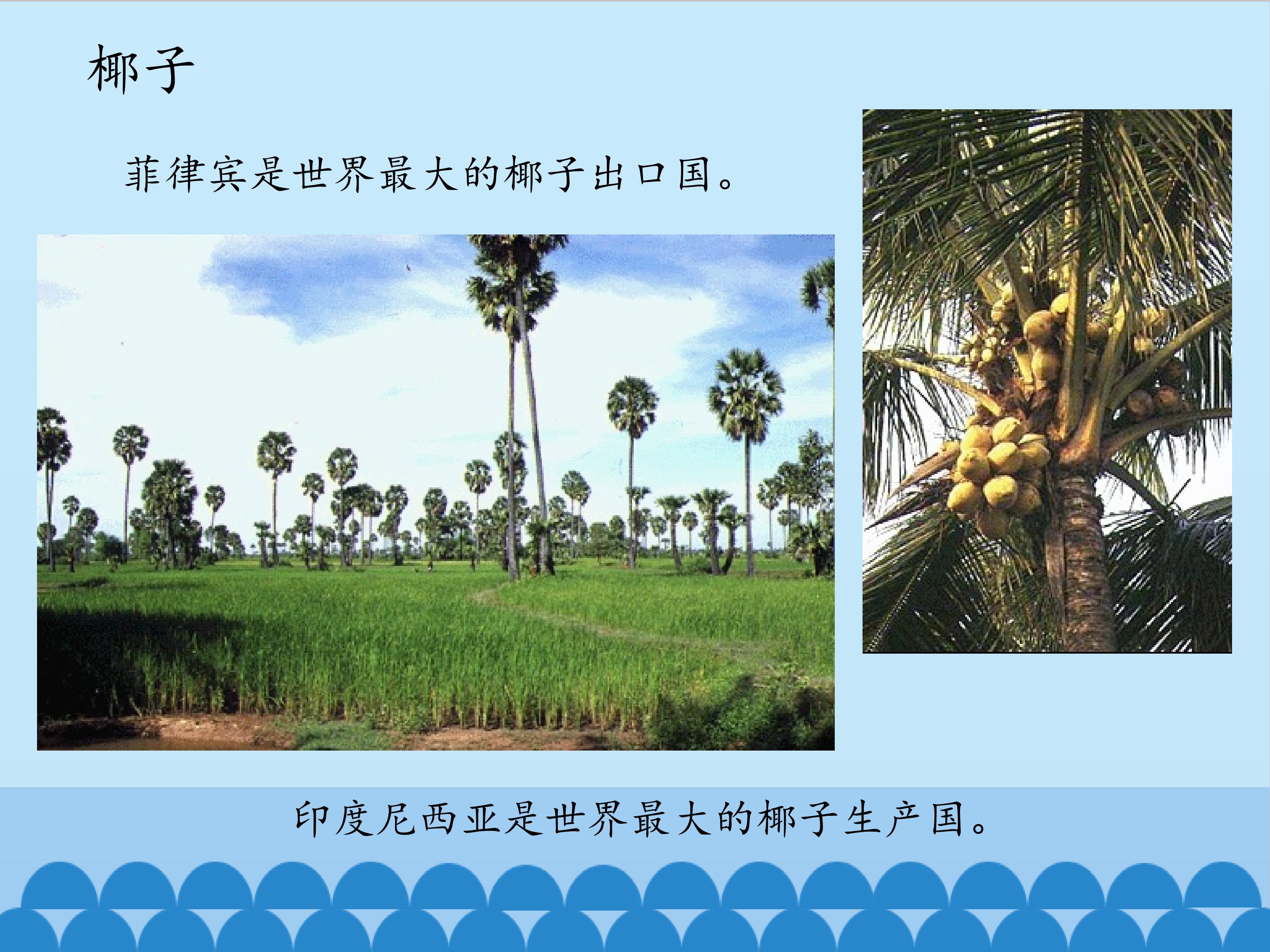 椰子

菲律宾是世界最大的椰子出口国。

印度尼西亚是世界最大的椰子生产国。